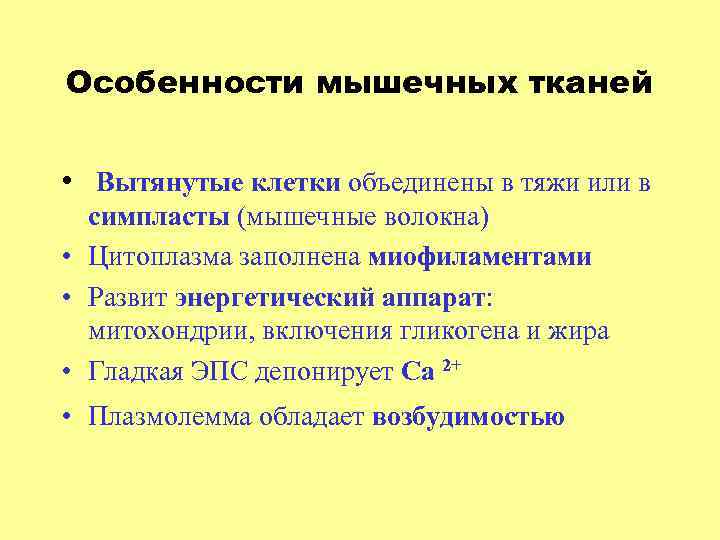 Особенности мышечных тканей

• Вытянутые клетки объединены в тяжи или в симпласты (мышечные волокна)
• Цитоплазма заполнена миофиламентами
• Развит энергетический аппарат: митохондрии, включения гликогена и жира
• Гладкая ЭПС депонирует $Ca^{2+}$
• Плазмолемма обладает возбудимостью